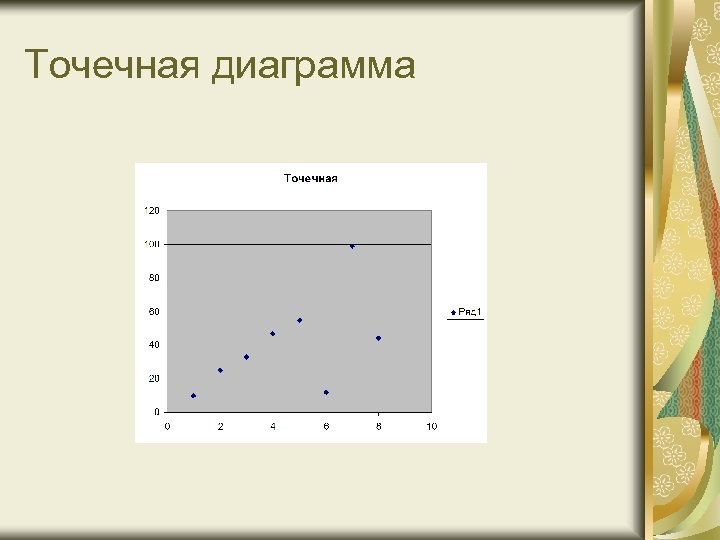 Точечная диаграмма

Точечная

120
100
80
60
40
20
0
0
2
4
6
8
10

Ряд1